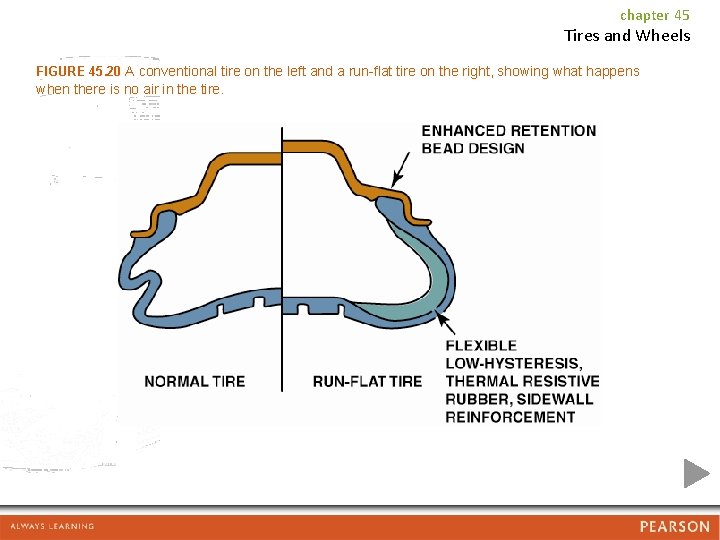 chapter 45
Tires and Wheels

FIGURE 45.20 A conventional tire on the left and a run-flat tire on the right, showing what happens when there is no air in the tire.

ENHANCED RETENTION BEAD DESIGN

NORMAL TIRE

RUN-FLAT TIRE

FLEXIBLE LOW-HYSTERESIS, THERMAL RESISTIVE RUBBER, SIDEWALL REINFORCEMENT

ALWAYS LEARNING

PEARSON